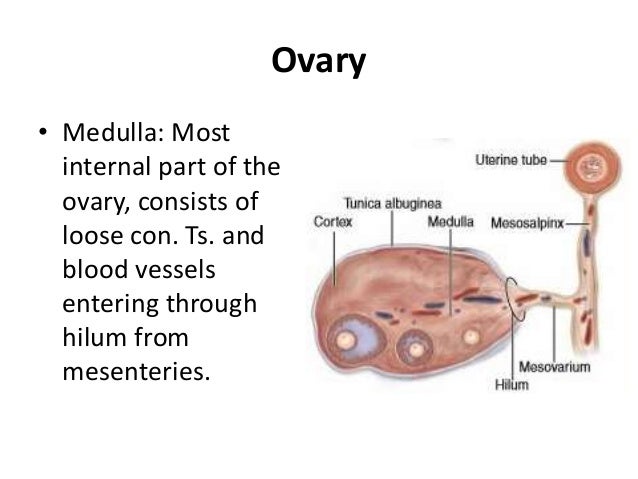 Ovary

• Medulla: Most internal part of the ovary, consists of loose con. Ts. and blood vessels entering through hilum from mesenteries.

Uterine tube
Tunica albuginea
Cortex
Medulla
Mesosalpinx
Mesovarium
Hilum